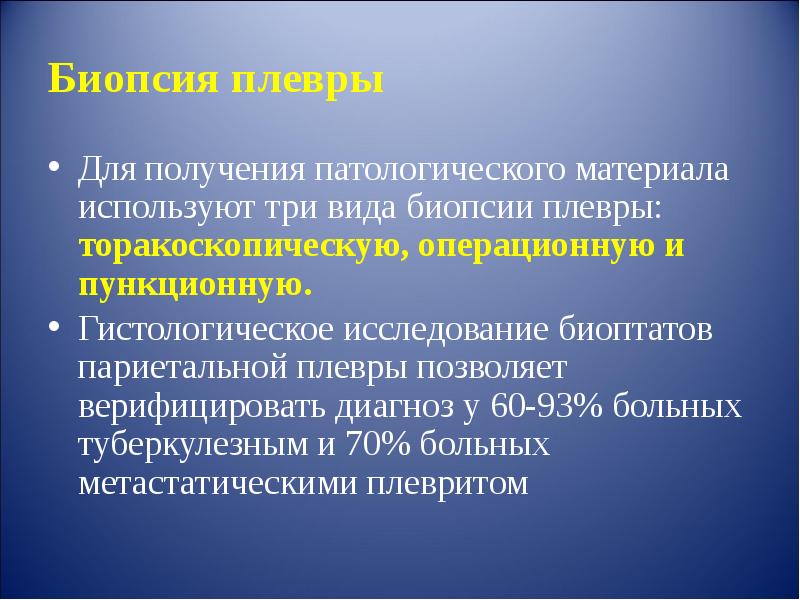 Биопсия плевры

• Для получения патологического материала используют три вида биопсии плевры: торакоскопическую, операционную и пункционную.

• Гистологическое исследование биоптатов париетальной плевры позволяет верифицировать диагноз у 60-93% больных туберкулезным и 70% больных метастатическими плевритом